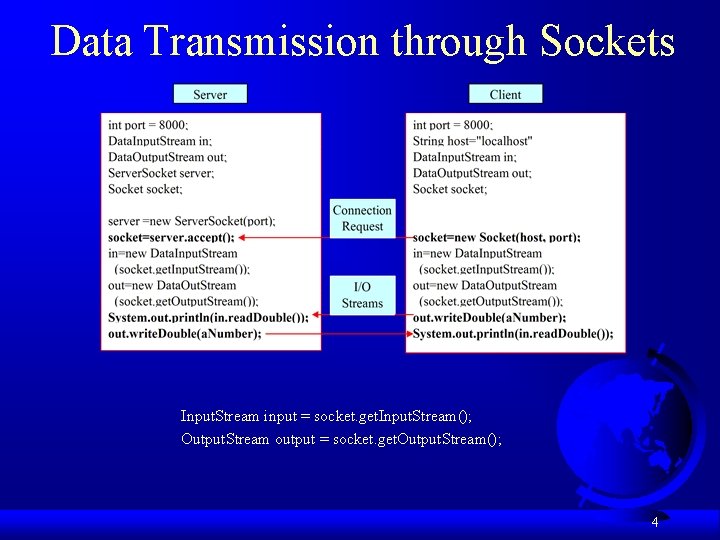 Data Transmission through Sockets

Server

int port = 8000;
DataInputStream in;
DataOutputStream out;
ServerSocket server;
Socket socket;

server =new ServerSocket(port);
socket=server.accept();
in=new DataInputStream
(socket.getInputStream());
out=new DataOutStream
(socket.getOutputStream());
System.out.println(in.readDouble());
out.writeDouble(aNumber);

Connection Request

I/O Streams

Client

int port = 8000;
String host="localhost"
DataInputStream in;
DataOutputStream out;
Socket socket;

socket=new Socket(host, port);
in=new DataInputStream
(socket.getInputStream());
out=new DataOutputStream
(socket.getOutputStream());
out.writeDouble(aNumber);
System.out.println(in.readDouble());

InputStream input = socket.getInputStream();
OutputStream output = socket.getOutputStream();

4